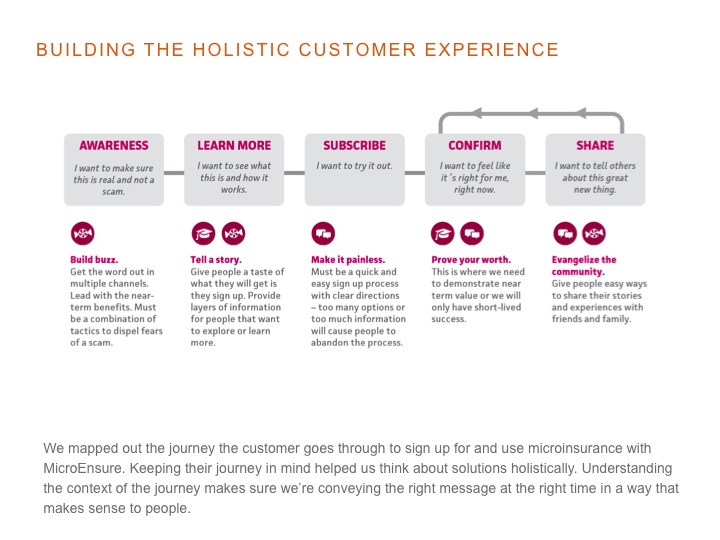 BUILDING THE HOLISTIC CUSTOMER EXPERIENCE

AWARENESS
I want to make sure this is real and not a scam.

LEARN MORE
I want to see what this is and how it works.

SUBSCRIBE
I want to try it out.

CONFIRM
I want to feel like it's right for me, right now.

SHARE
I want to tell others about this great new thing.

Build buzz.
Get the word out in multiple channels. Lead with the near-term benefits. Must be a combination of tactics to dispel fears of a scam.

Tell a story.
Give people a taste of what they will get is they sign up. Provide layers of information for people that want to explore or learn more.

Make it painless.
Must be a quick and easy sign up process with clear directions – too many options or too much information will cause people to abandon the process.

Prove your worth.
This is where we need to demonstrate near term value or we will only have short-lived success.

Evangelize the community.
Give people easy ways to share their stories and experiences with friends and family.

We mapped out the journey the customer goes through to sign up for and use microinsurance with MicroEnsure. Keeping their journey in mind helped us think about solutions holistically. Understanding the context of the journey makes sure we're conveying the right message at the right time in a way that makes sense to people.